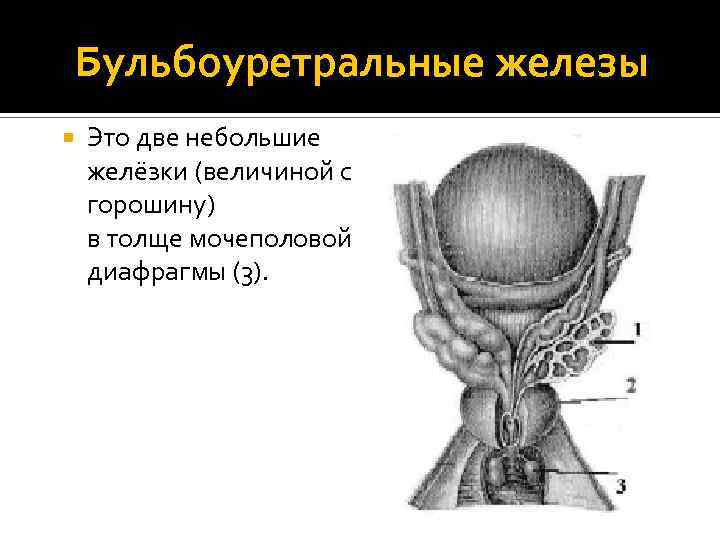 Бульбоуретральные железы

Это две небольшие желёзки (величиной с горошину) в толще мочеполовой диафрагмы (3).

1

2

3